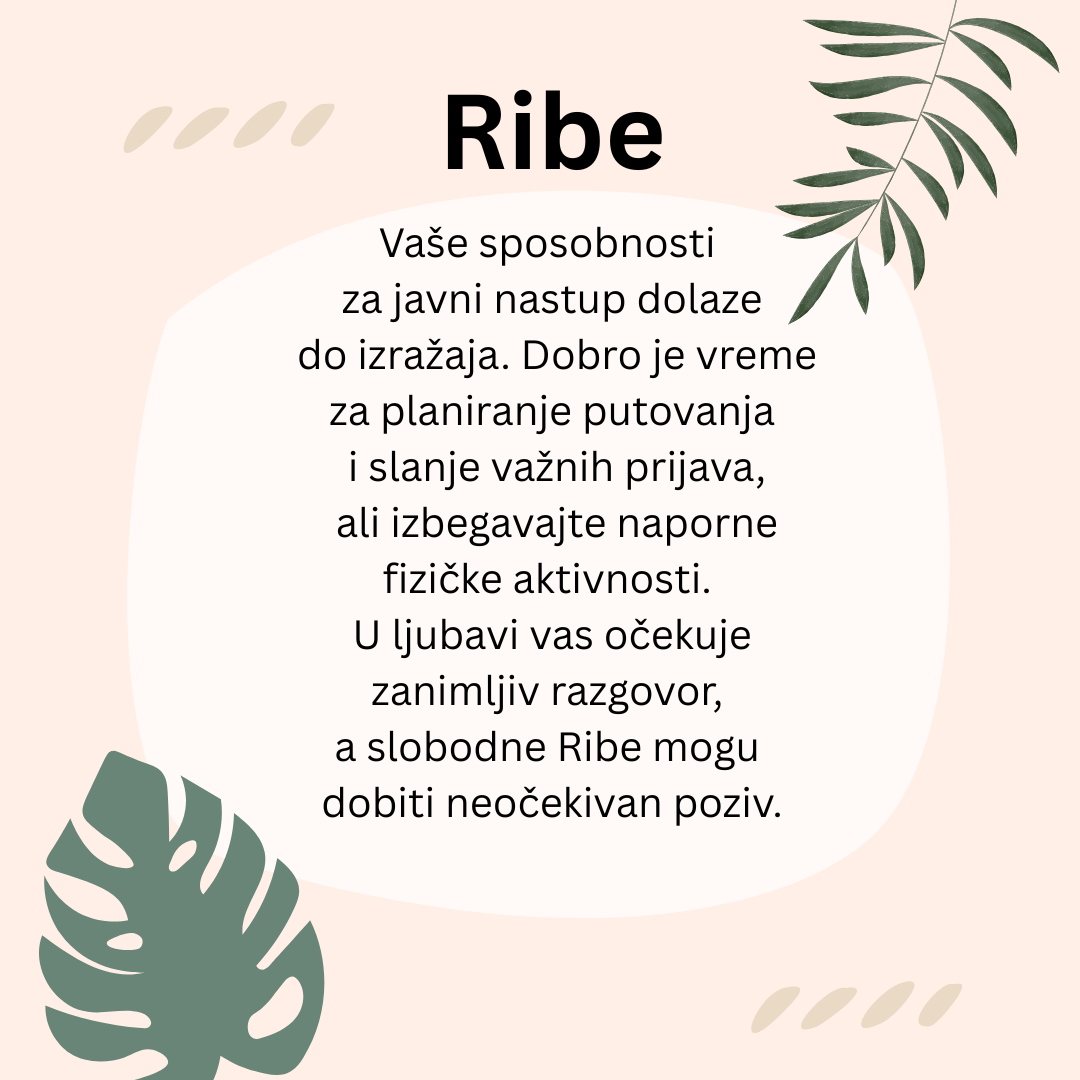 Ribe

Vaše sposobnosti za javni nastup dolaze do izražaja. Dobro je vreme za planiranje putovanja i slanje važnih prijava, ali izbegavajte naporne fizičke aktivnosti. U ljubavi vas očekuje zanimljiv razgovor, a slobodne Ribe mogu dobiti neočekivan poziv.